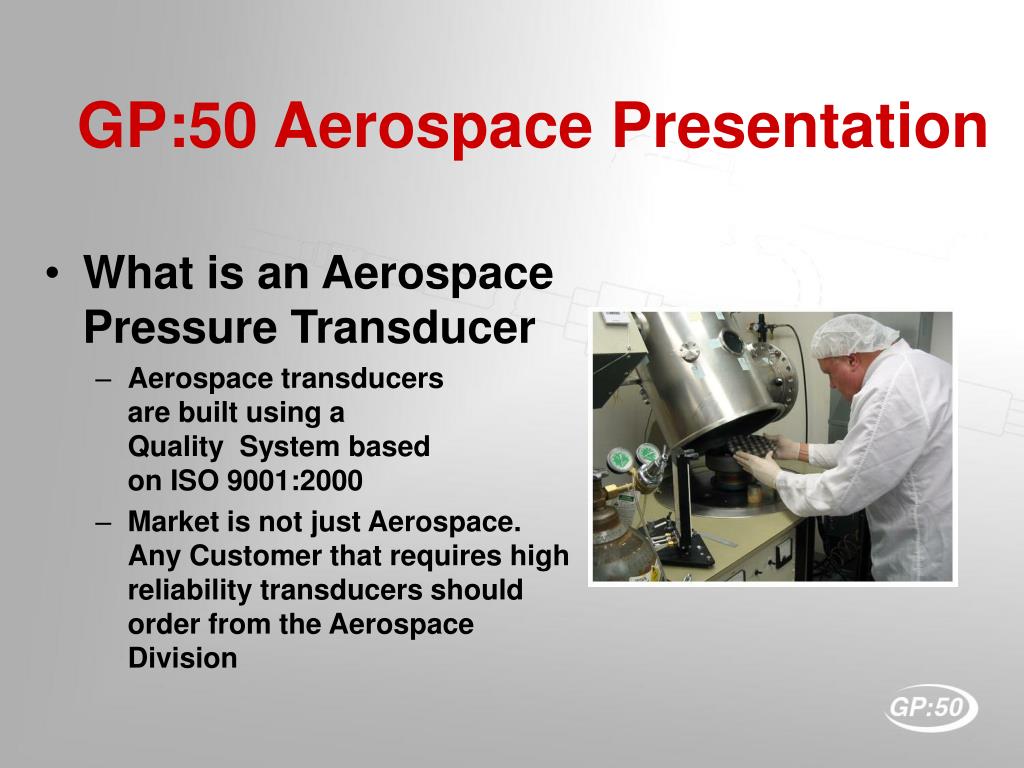 GP:50 Aerospace Presentation

• What is an Aerospace Pressure Transducer

– Aerospace transducers are built using a Quality System based on ISO 9001:2000

– Market is not just Aerospace. Any Customer that requires high reliability transducers should order from the Aerospace Division

GP:50